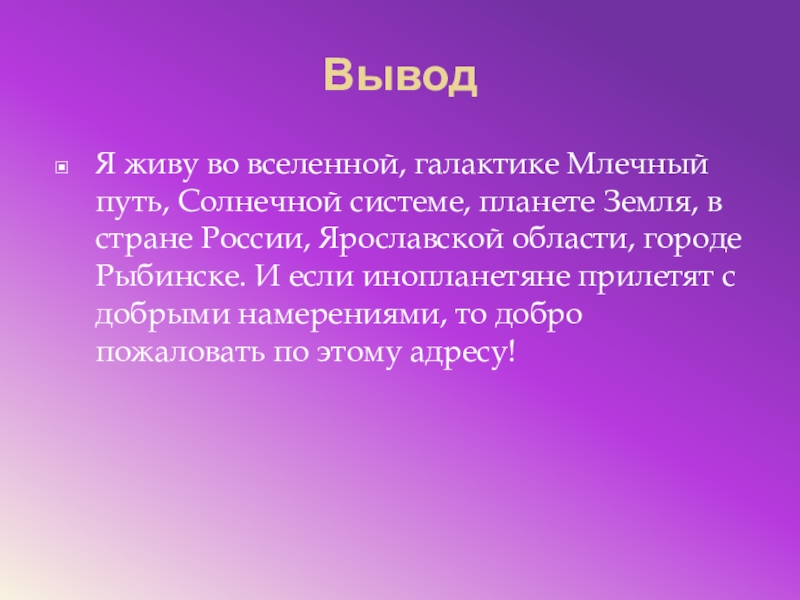 Вывод

Я живу во вселенной, галактике Млечный путь, Солнечной системе, планете Земля, в стране России, Ярославской области, городе Рыбинске. И если инопланетяне прилетят с добрыми намерениями, то добро пожаловать по этому адресу!